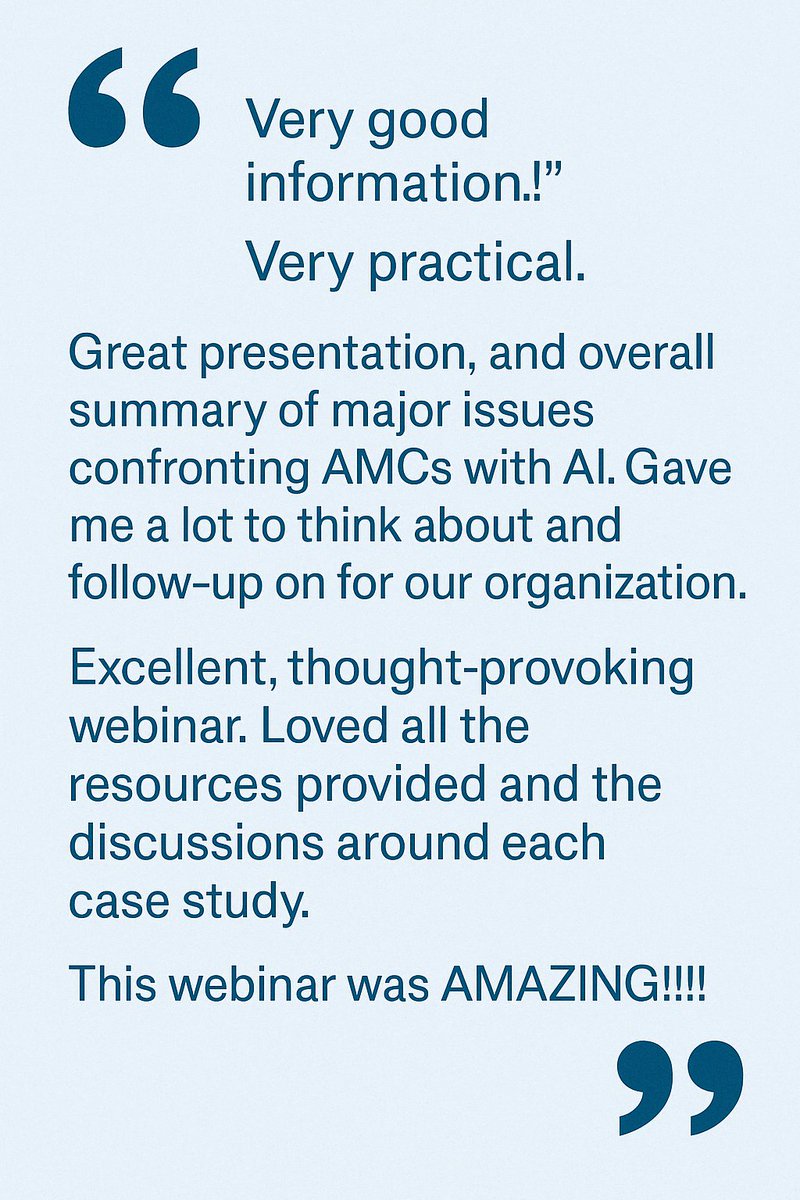 “ Very good information.!”

Very practical.

Great presentation, and overall summary of major issues confronting AMCs with AI. Gave me a lot to think about and follow-up on for our organization.

Excellent, thought-provoking webinar. Loved all the resources provided and the discussions around each case study.

This webinar was AMAZING!!!! ”